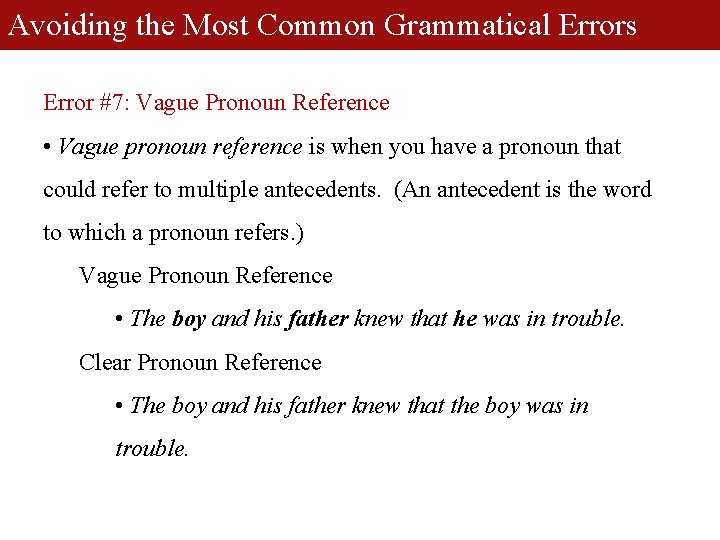 Avoiding the Most Common Grammatical Errors

Error #7: Vague Pronoun Reference

• Vague pronoun reference is when you have a pronoun that could refer to multiple antecedents. (An antecedent is the word to which a pronoun refers.)

Vague Pronoun Reference

• The boy and his father knew that he was in trouble.

Clear Pronoun Reference

• The boy and his father knew that the boy was in trouble.